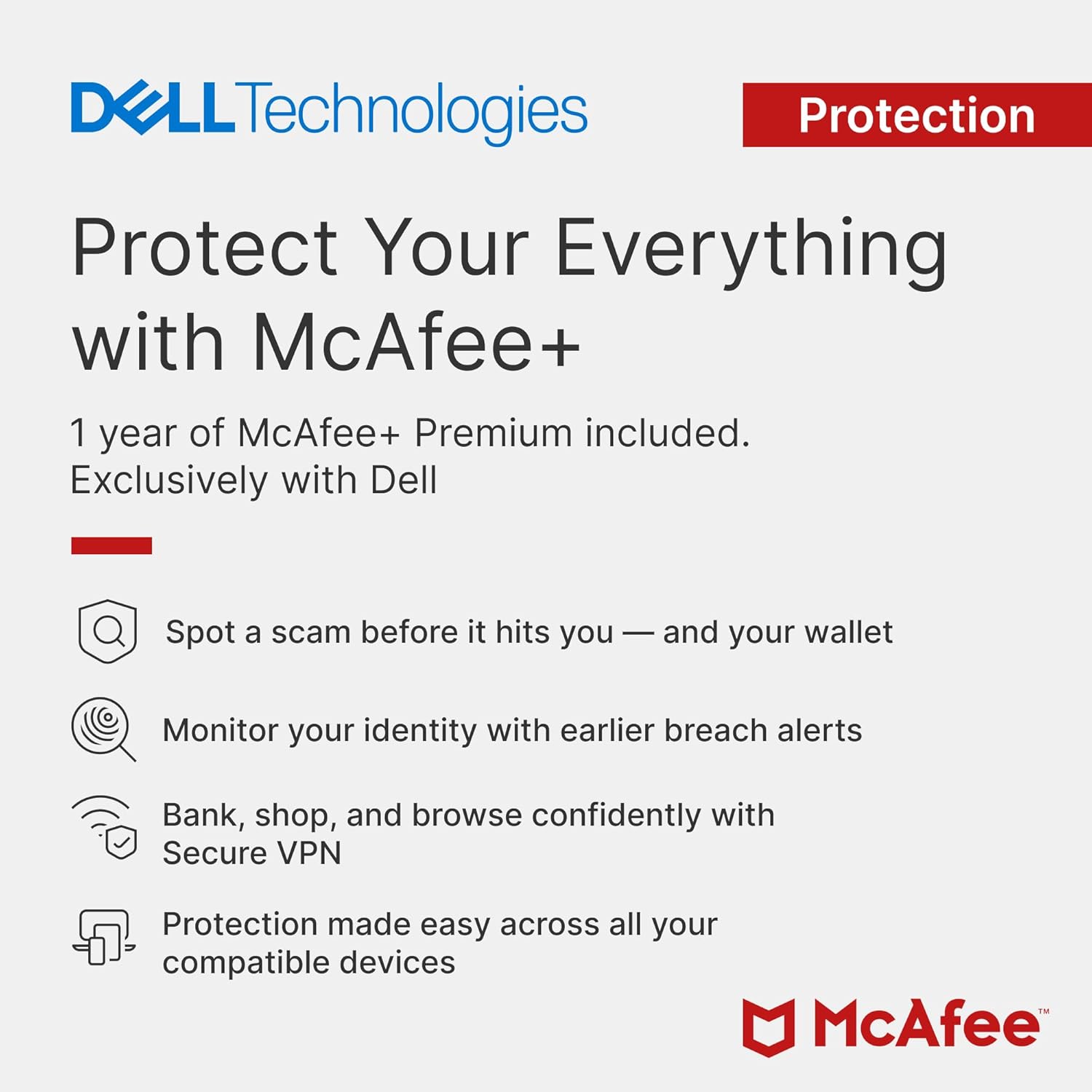 DELL Technologies

Protection

Protect Your Everything with McAfee+

1 year of McAfee+ Premium included. Exclusively with Dell

Spot a scam before it hits you — and your wallet

Monitor your identity with earlier breach alerts

Bank, shop, and browse confidently with Secure VPN

Protection made easy across all your compatible devices

McAfee™